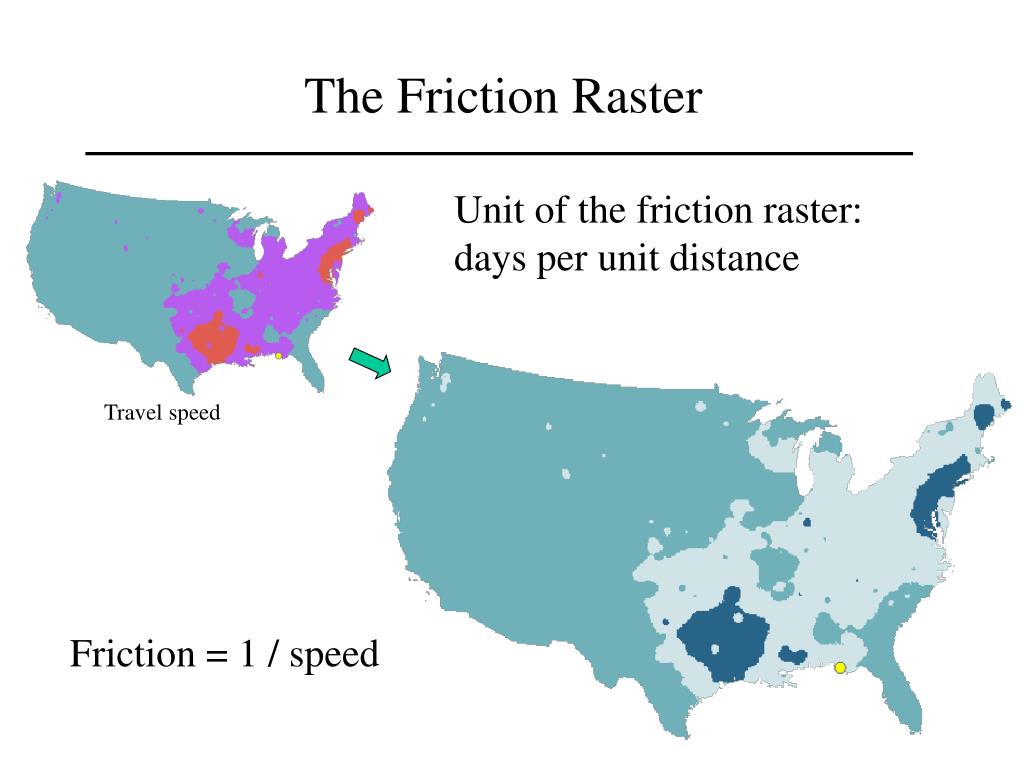 The Friction Raster

Unit of the friction raster: days per unit distance

Travel speed

Friction = 1 / speed